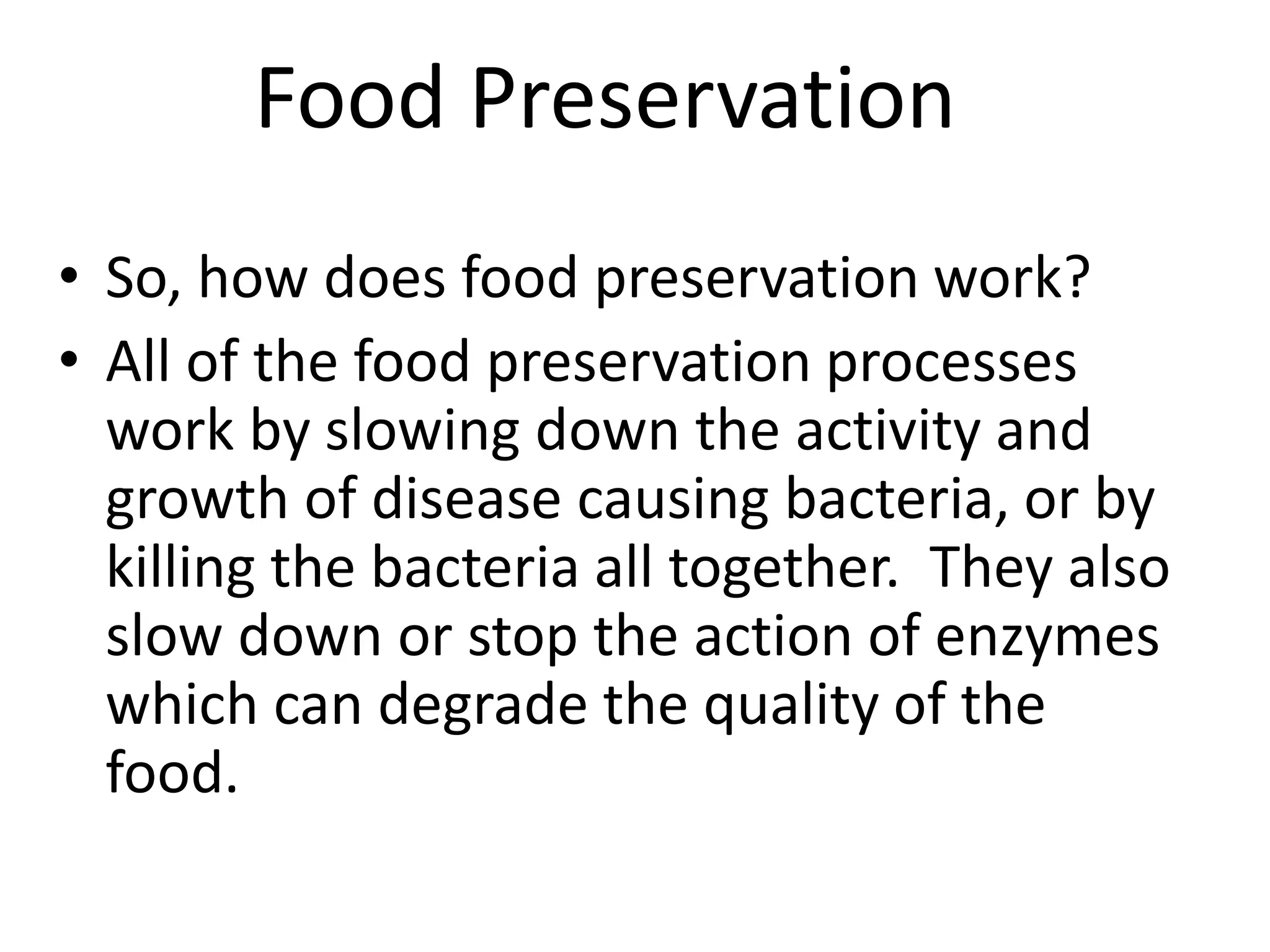 Food Preservation

• So, how does food preservation work?
• All of the food preservation processes work by slowing down the activity and growth of disease causing bacteria, or by killing the bacteria all together.  They also slow down or stop the action of enzymes which can degrade the quality of the food.